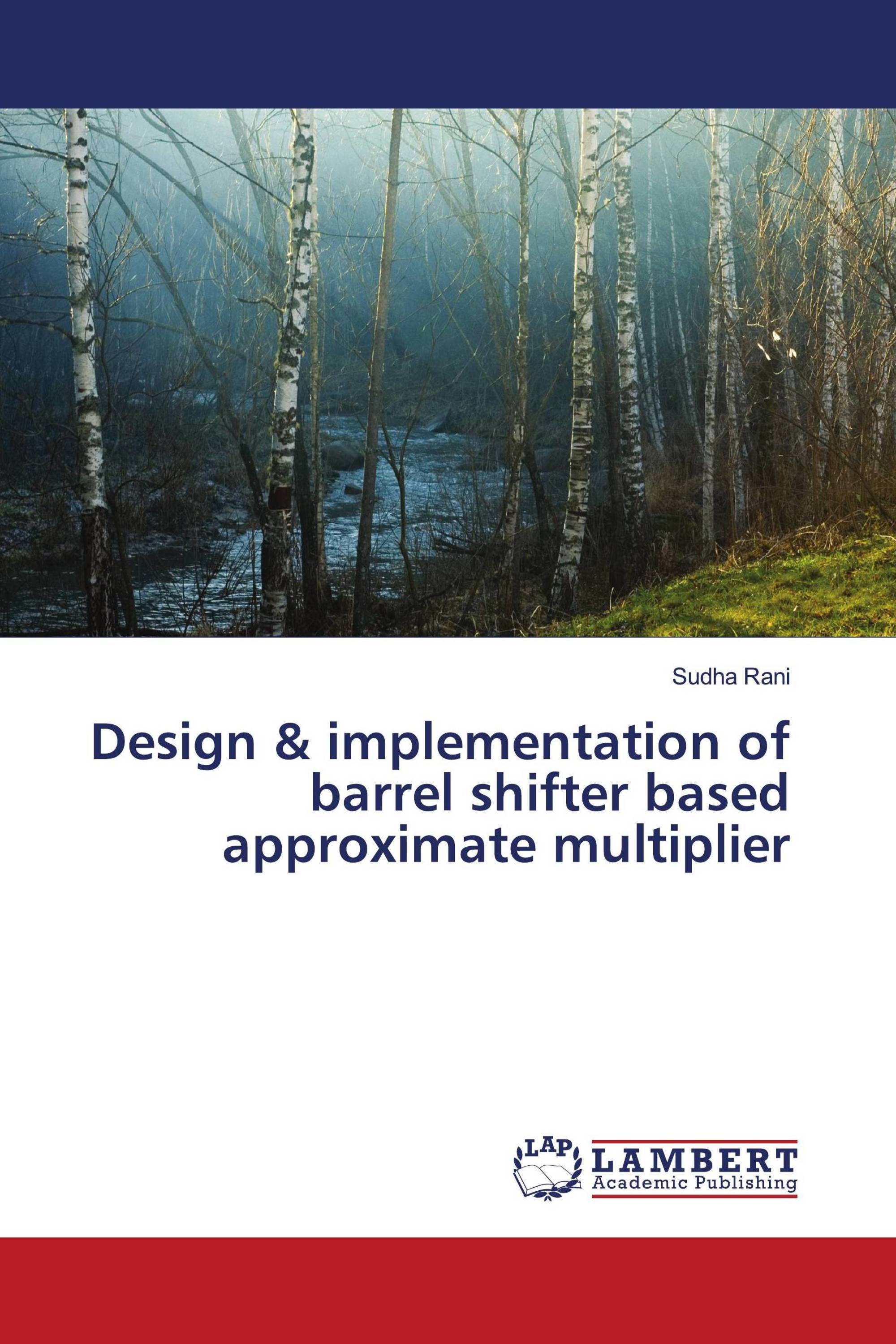 Sudha Rani

Design & implementation of barrel shifter based approximate multiplier

LAP
LAMBERT
Academic Publishing